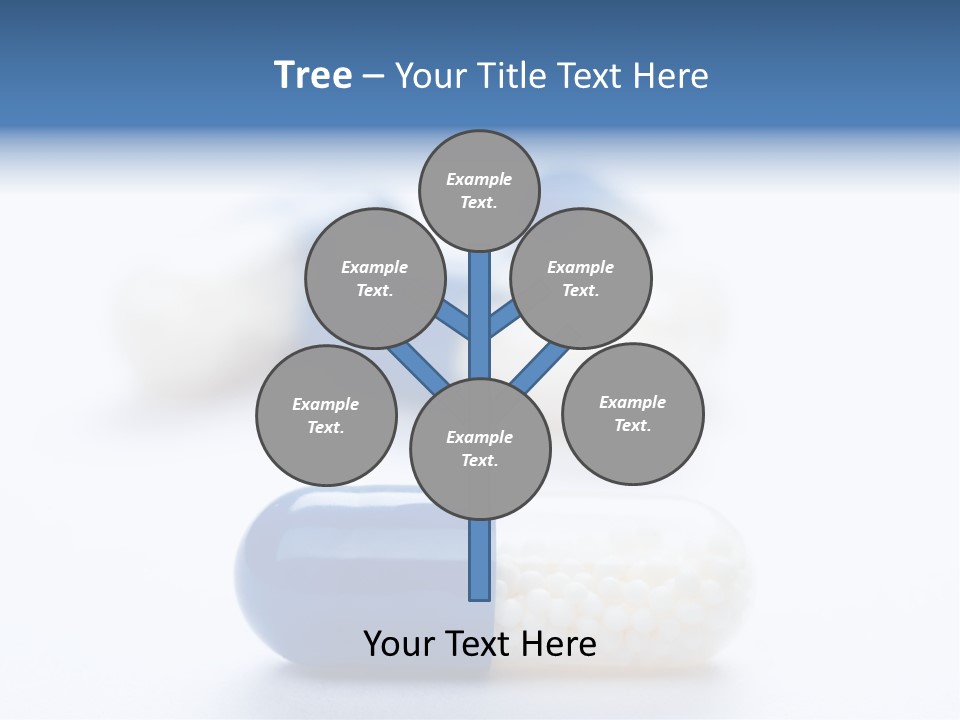 Tree – Your Title Text Here

Example Text.

Example Text.

Example Text.

Example Text.

Example Text.

Example Text.

Your Text Here